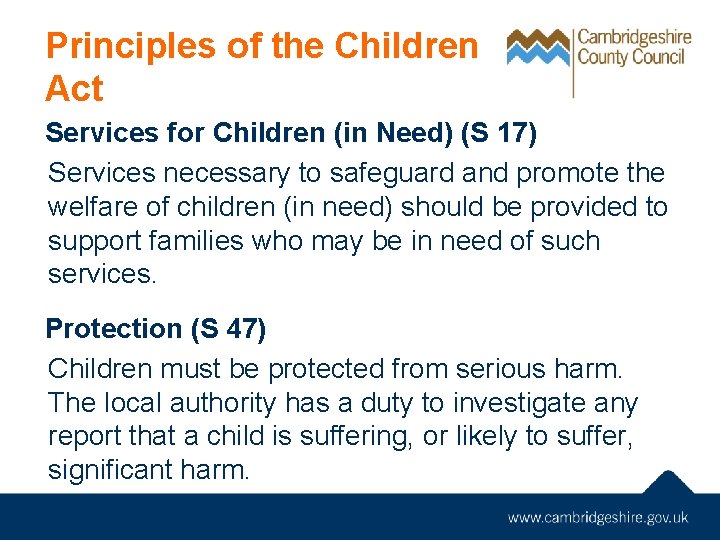 Principles of the Children Act

Cambridgeshire County Council

Services for Children (in Need) (S 17)

Services necessary to safeguard and promote the welfare of children (in need) should be provided to support families who may be in need of such services.

Protection (S 47)

Children must be protected from serious harm. The local authority has a duty to investigate any report that a child is suffering, or likely to suffer, significant harm.

www.cambridgeshire.gov.uk